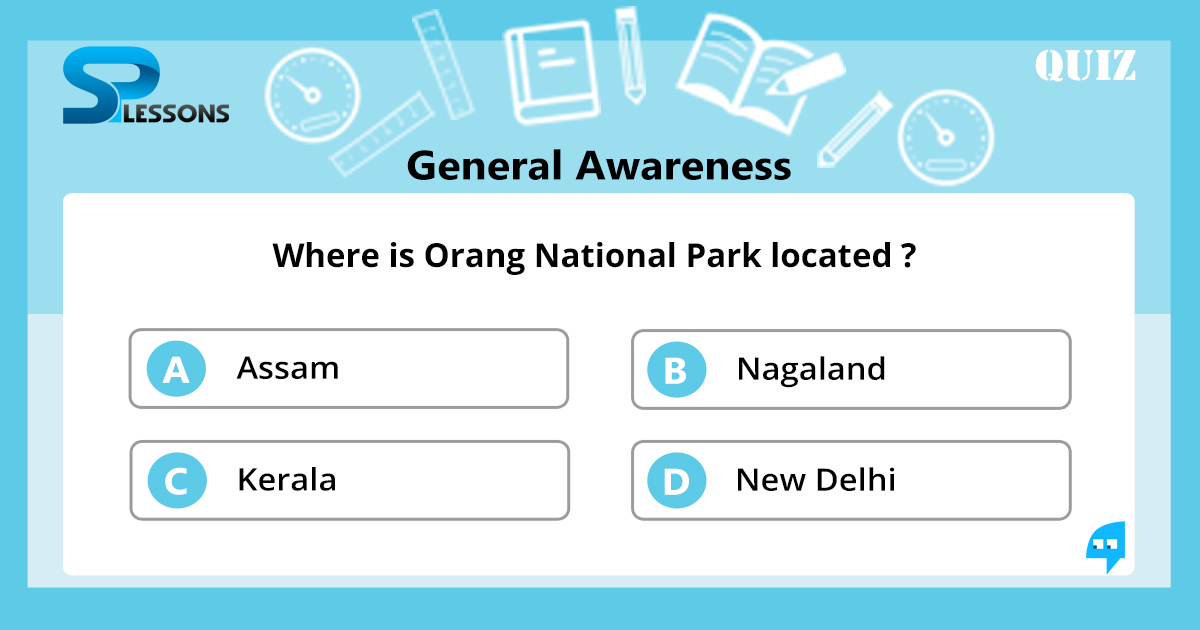 SP LESSONS

QUIZ

General Awareness

Where is Orang National Park located ?

A Assam

B Nagaland

C Kerala

D New Delhi